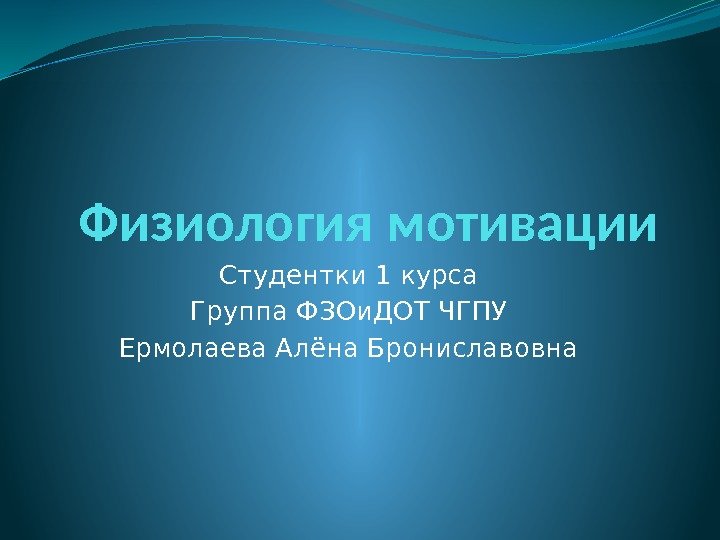 Физиология мотивации

Студентки 1 курса
Группа ФЗОиДОТ ЧГПУ
Ермолаева Алёна Брониславовна